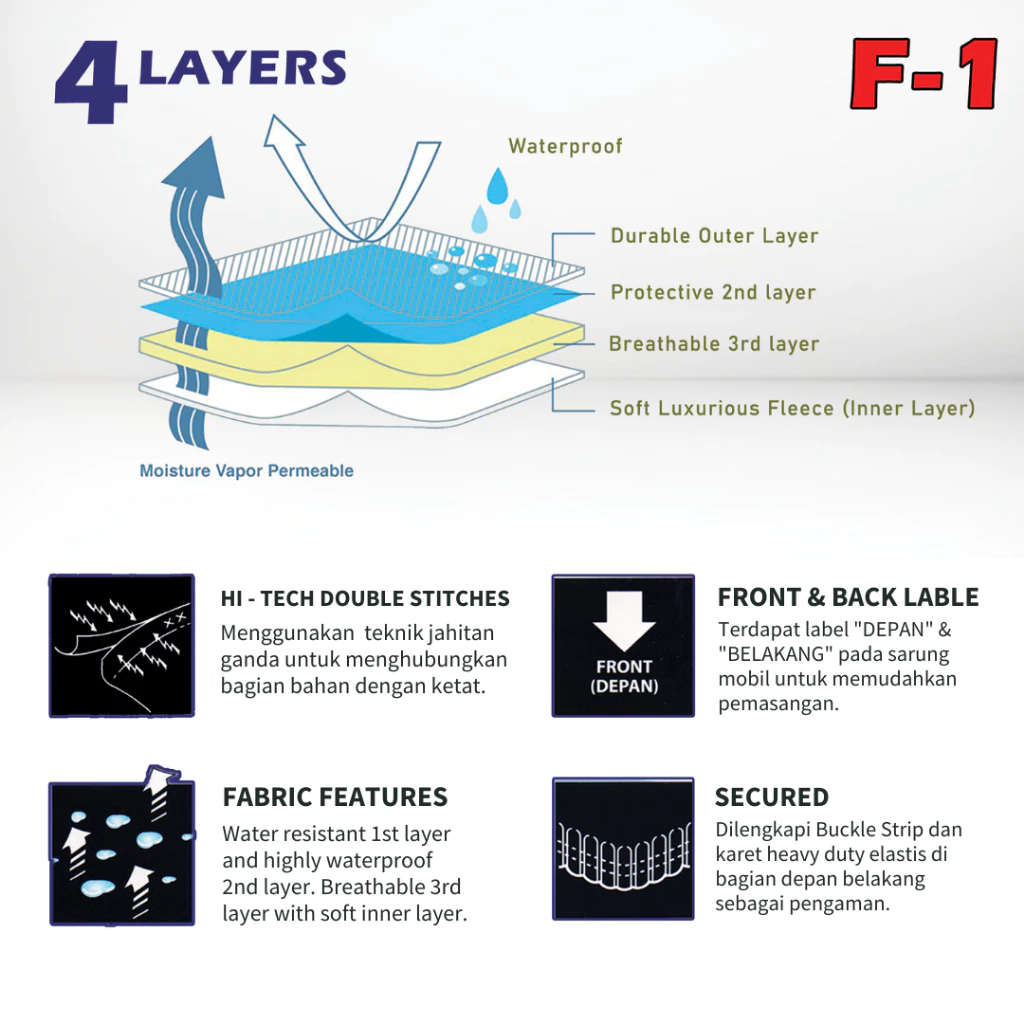 4 LAYERS

F-1

Waterproof

Durable Outer Layer

Protective 2nd layer

Breathable 3rd layer

Soft Luxurious Fleece (Inner Layer)

Moisture Vapor Permeable

HI - TECH DOUBLE STITCHES
Menggunakan teknik jahitan ganda untuk menghubungkan bagian bahan dengan ketat.

FRONT
(DEPAN)

FRONT & BACK LABLE
Terdapat label "DEPAN" & "BELAKANG" pada sarung mobil untuk memudahkan pemasangan.

FABRIC FEATURES
Water resistant 1st layer and highly waterproof 2nd layer. Breathable 3rd layer with soft inner layer.

SECURED
Dilengkapi Buckle Strip dan karet heavy duty elastis di bagian depan belakang sebagai pengaman.